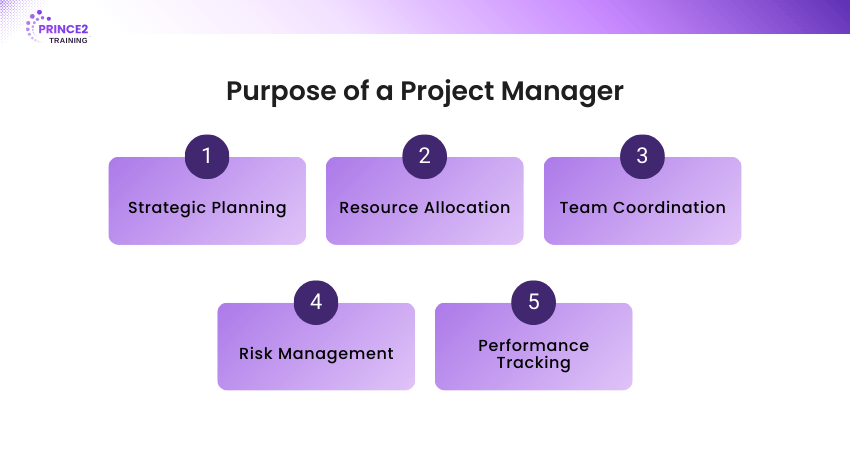 PRINCE2 TRAINING

Purpose of a Project Manager

1
Strategic Planning

2
Resource Allocation

3
Team Coordination

4
Risk Management

5
Performance Tracking